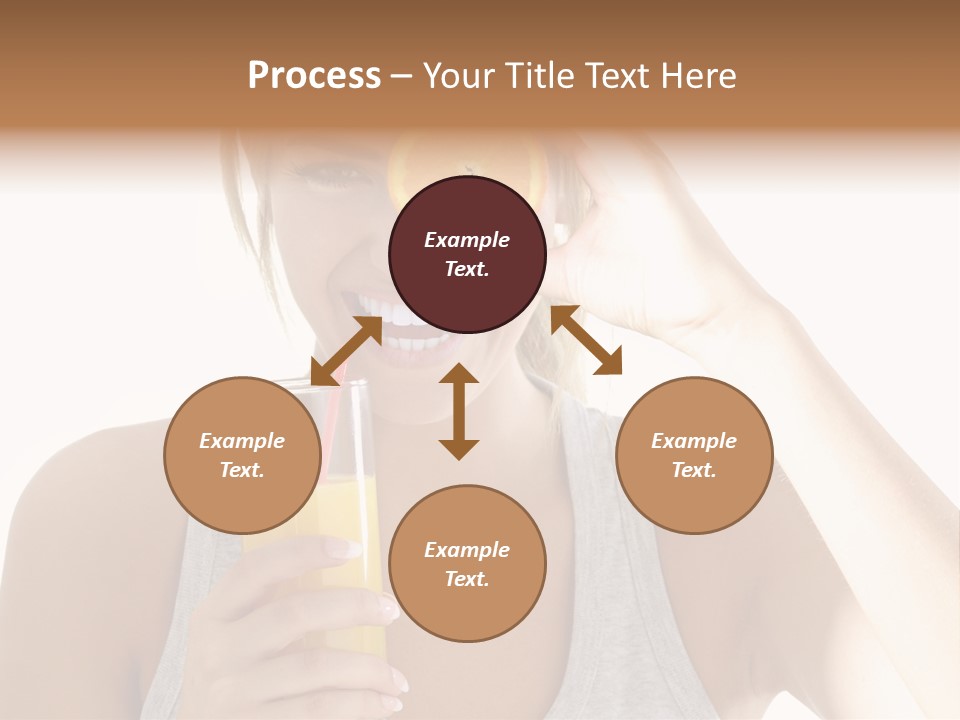 Process – Your Title Text Here

Example Text.

Example Text.

Example Text.

Example Text.